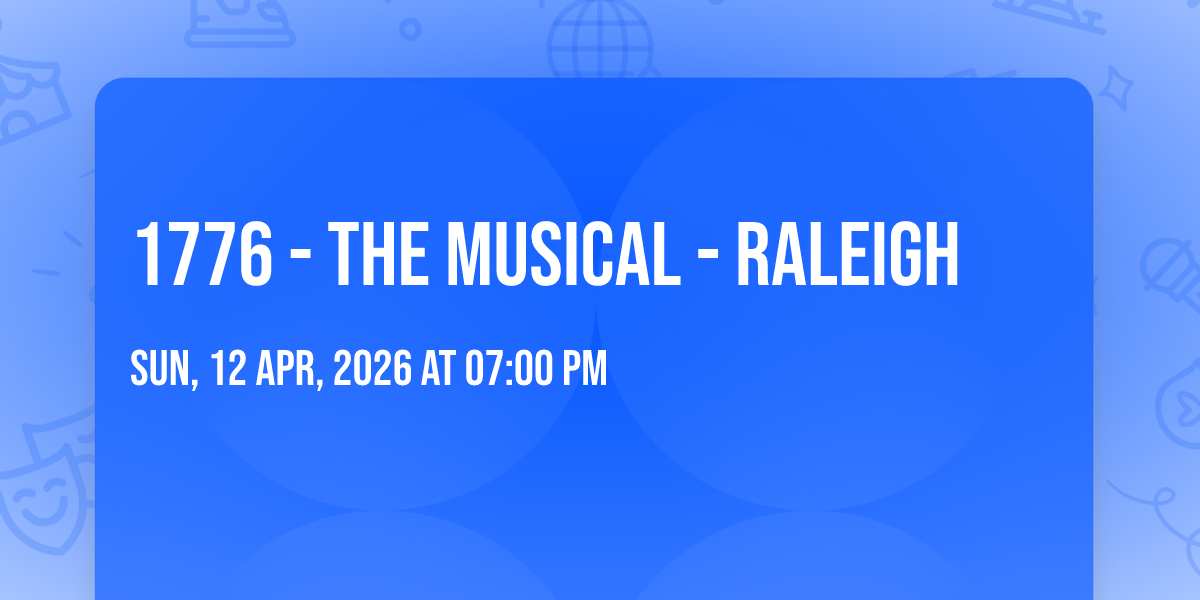 1776 - THE MUSICAL - RALEIGH

SUN, 12 APR, 2026 AT 07:00 PM